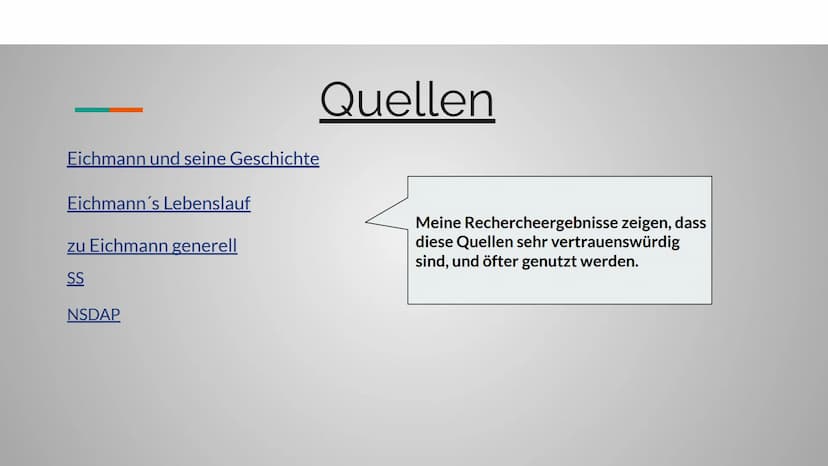 Quellen

Eichmann und seine Geschichte

Eichmann´s Lebenslauf

zu Eichmann generell

SS

NSDAP

Meine Rechercheergebnisse zeigen, dass diese Quellen sehr vertrauenswürdig sind, und öfter genutzt werden.